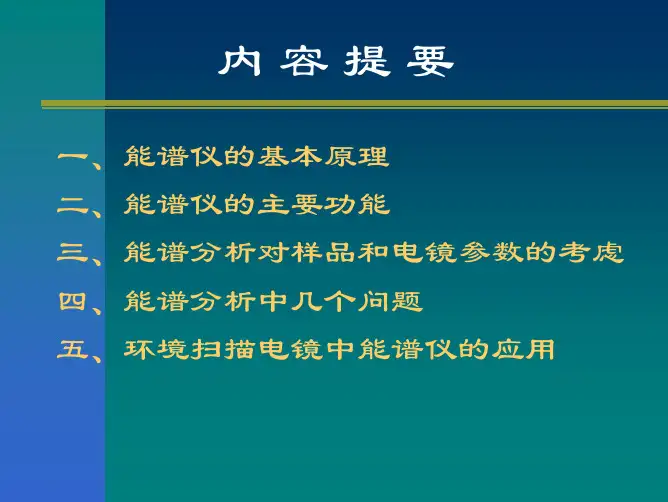 内 容 提 要

一、能谱仪的基本原理

二、能谱仪的主要功能

三、能谱分析对样品和电镜参数的考虑

四、能谱分析中几个问题

五、环境扫描电镜中能谱仪的应用